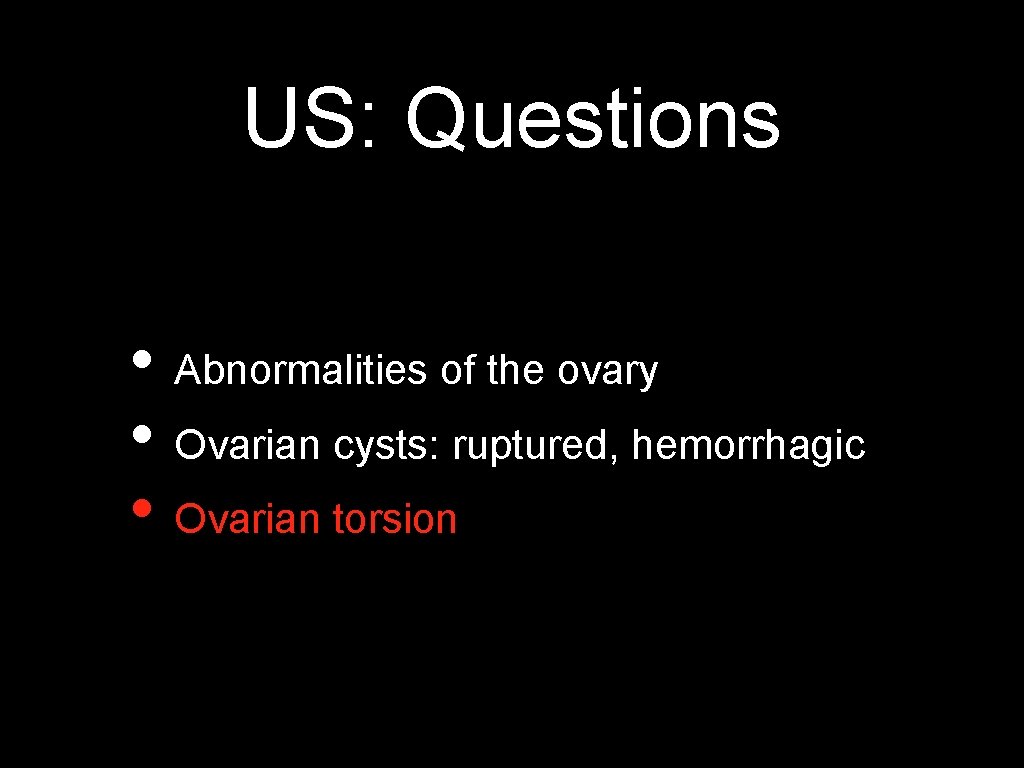 US: Questions

• Abnormalities of the ovary
• Ovarian cysts: ruptured, hemorrhagic
• Ovarian torsion